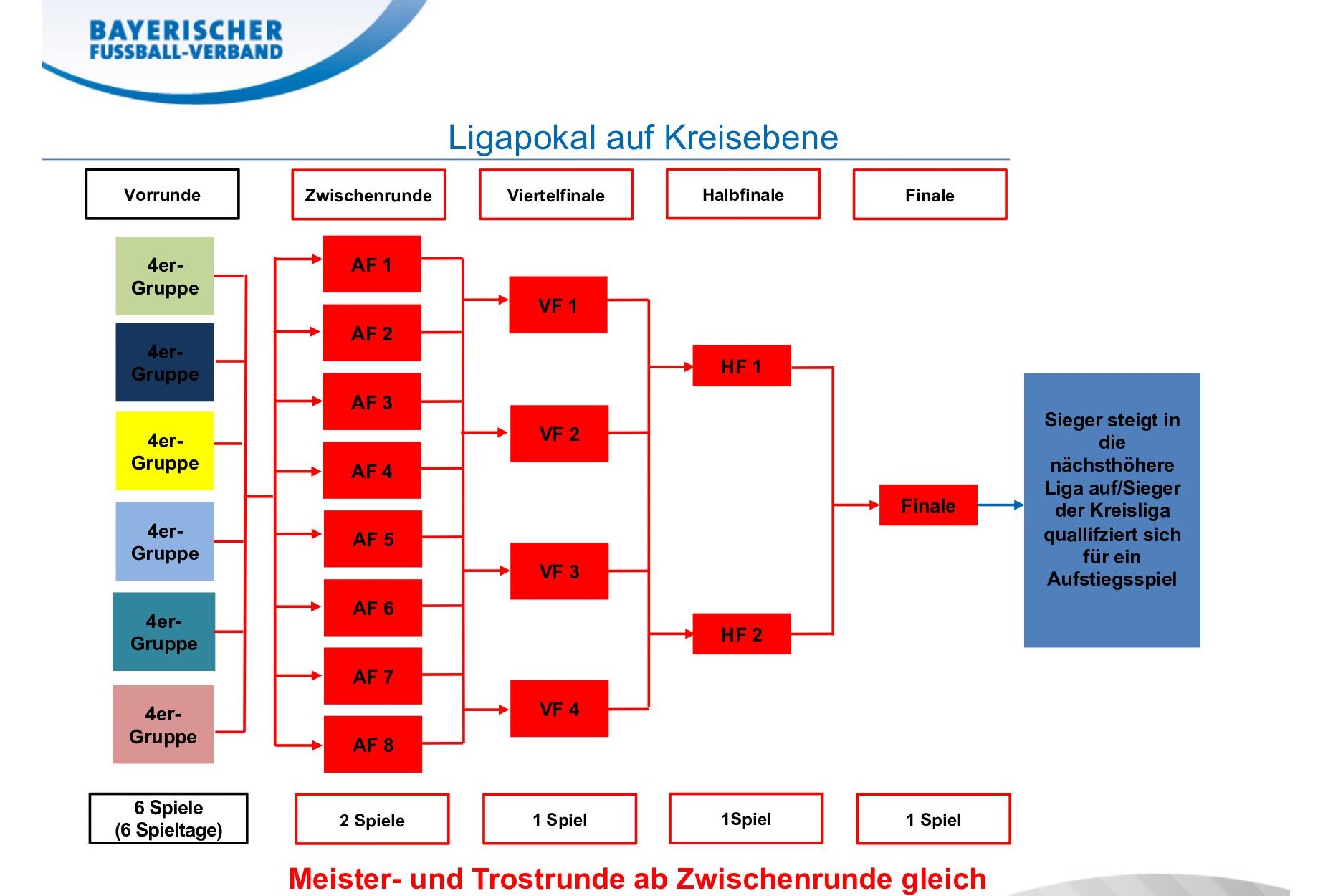 BAYERISCHER
FUSSBALL-VERBAND

Ligapokal auf Kreisebene

Vorrunde

Zwischenrunde

Viertelfinale

Halbfinale

Finale

4er-Gruppe

4er-Gruppe

4er-Gruppe

4er-Gruppe

4er-Gruppe

4er-Gruppe

AF 1

AF 2

AF 3

AF 4

AF 5

AF 6

AF 7

AF 8

VF 1

VF 2

VF 3

VF 4

HF 1

HF 2

Finale

Sieger steigt in die nächsthöhere Liga auf/Sieger der Kreisliga quallifziert sich für ein Aufstiegsspiel

6 Spiele (6 Spieltage)

2 Spiele

1 Spiel

1Spiel

1 Spiel

Meister- und Trostrunde ab Zwischenrunde gleich